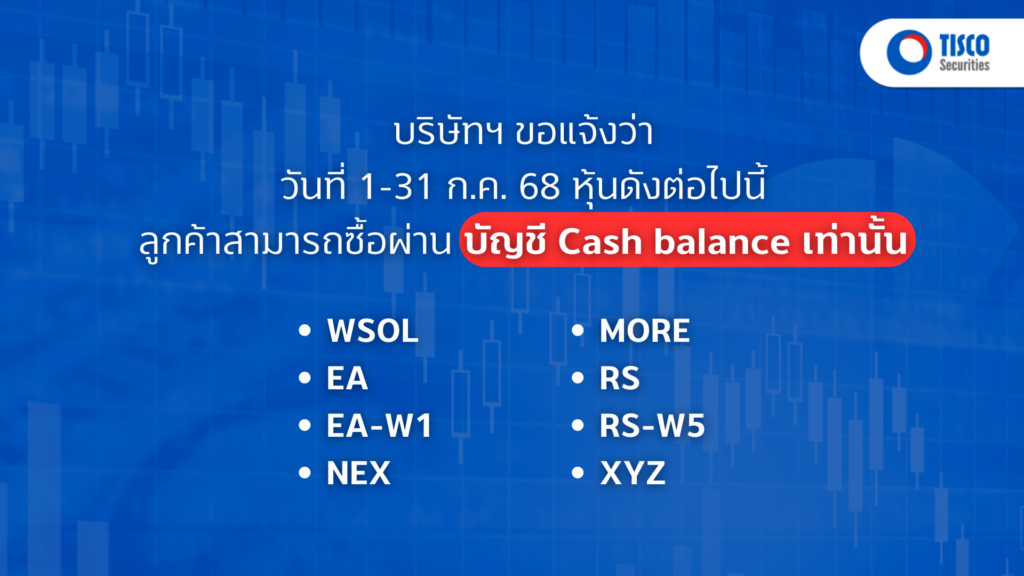 TISCO Securities

บริษัทฯ ขอแจ้งว่า
วันที่ 1-31 ก.ค. 68 หุ้นดังต่อไปนี้
ลูกค้าสามารถซื้อผ่าน บัญชี Cash balance เท่านั้น

• WSOL
• EA
• EA-W1
• NEX

• MORE
• RS
• RS-W5
• XYZ